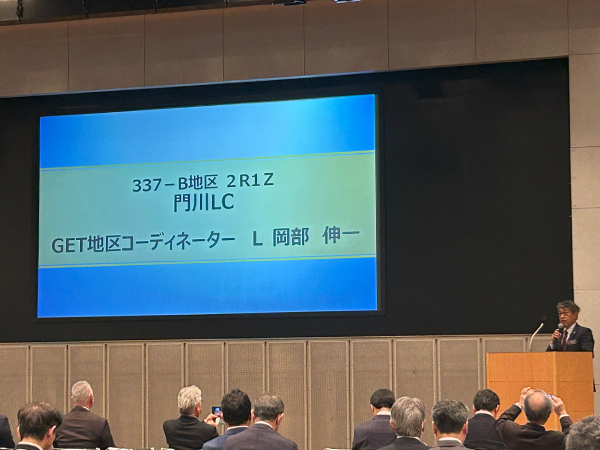 337－B地区 2R1Z
門川LC

GET地区コーディネーター　L 岡部　伸一